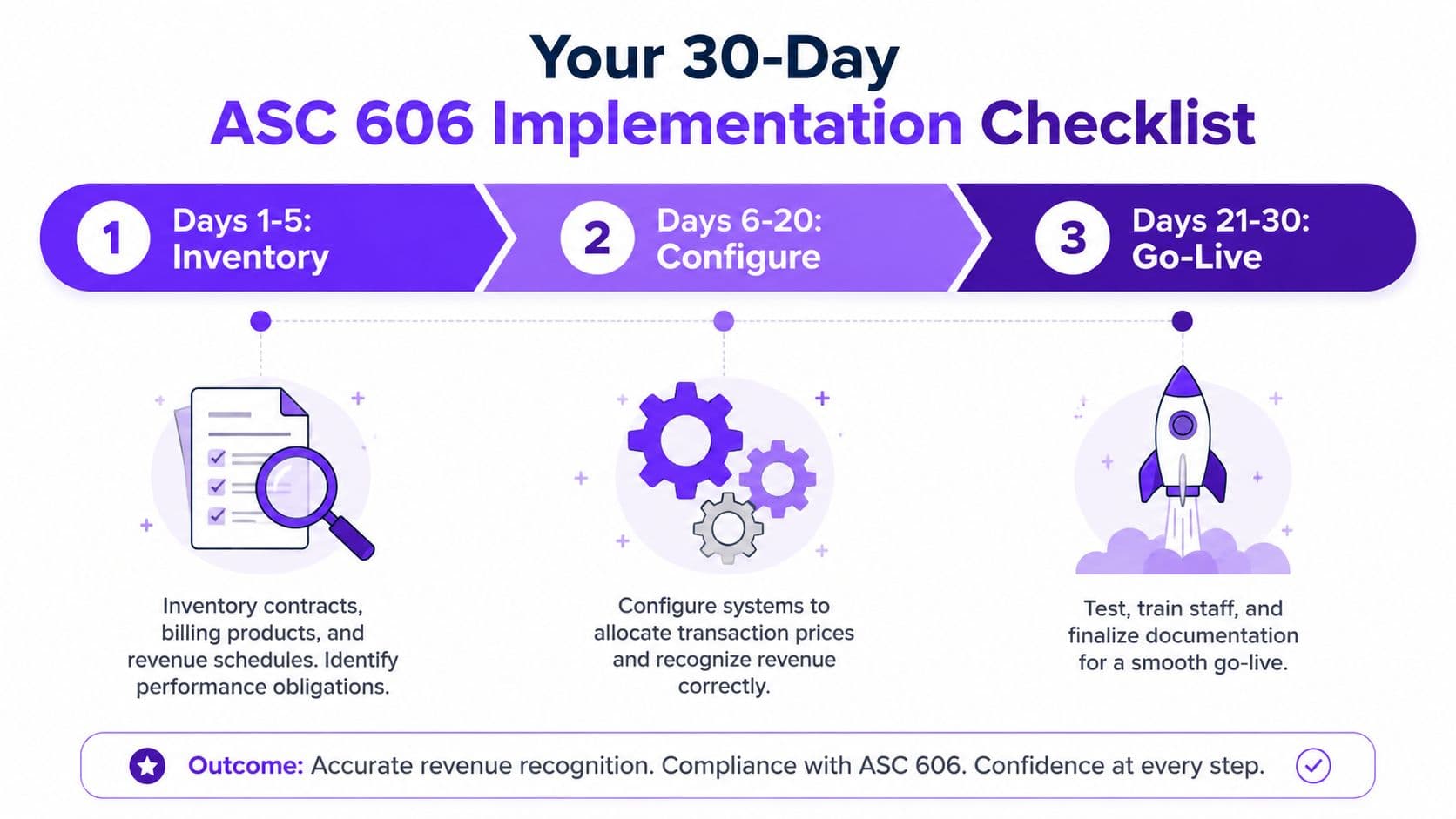 Your 30-Day
ASC 606 Implementation Checklist

1 Days 1-5: Inventory

2 Days 6-20: Configure

3 Days 21-30: Go-Live

Inventory contracts, billing products, and revenue schedules. Identify performance obligations.

Configure systems to allocate transaction prices and recognize revenue correctly.

Test, train staff, and finalize documentation for a smooth go-live.

Outcome: Accurate revenue recognition. Compliance with ASC 606. Confidence at every step.